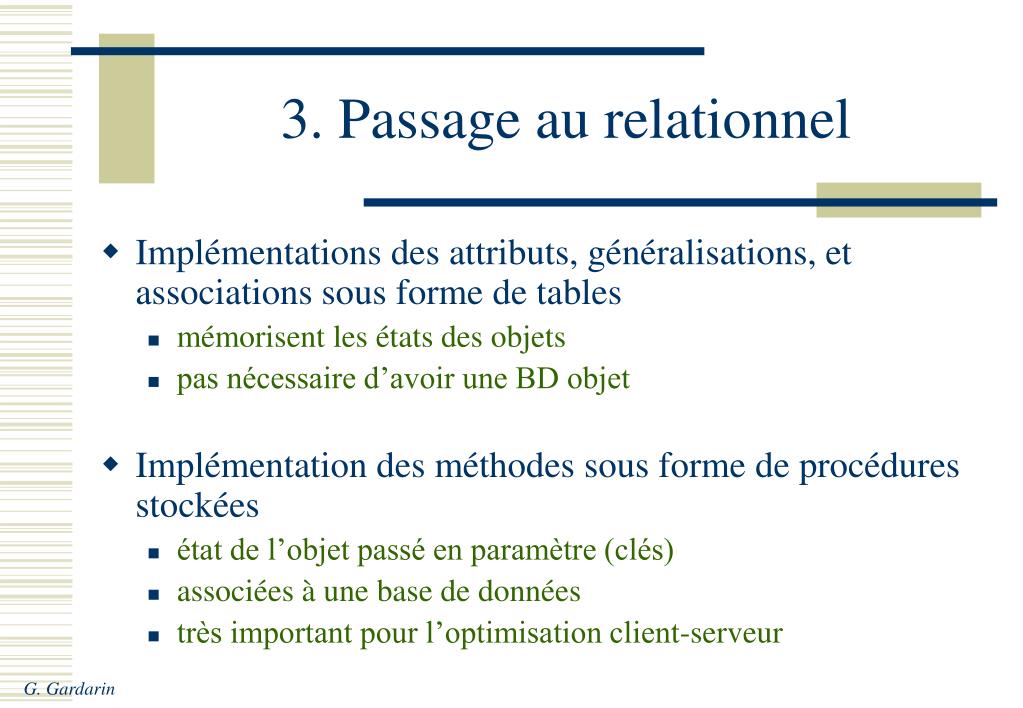 3. Passage au relationnel

Implémentations des attributs, généralisations, et associations sous forme de tables

mémorisent les états des objets

pas nécessaire d’avoir une BD objet

Implémentation des méthodes sous forme de procédures stockées

état de l’objet passé en paramètre (clés)

associées à une base de données

très important pour l’optimisation client-serveur

G. Gardarin